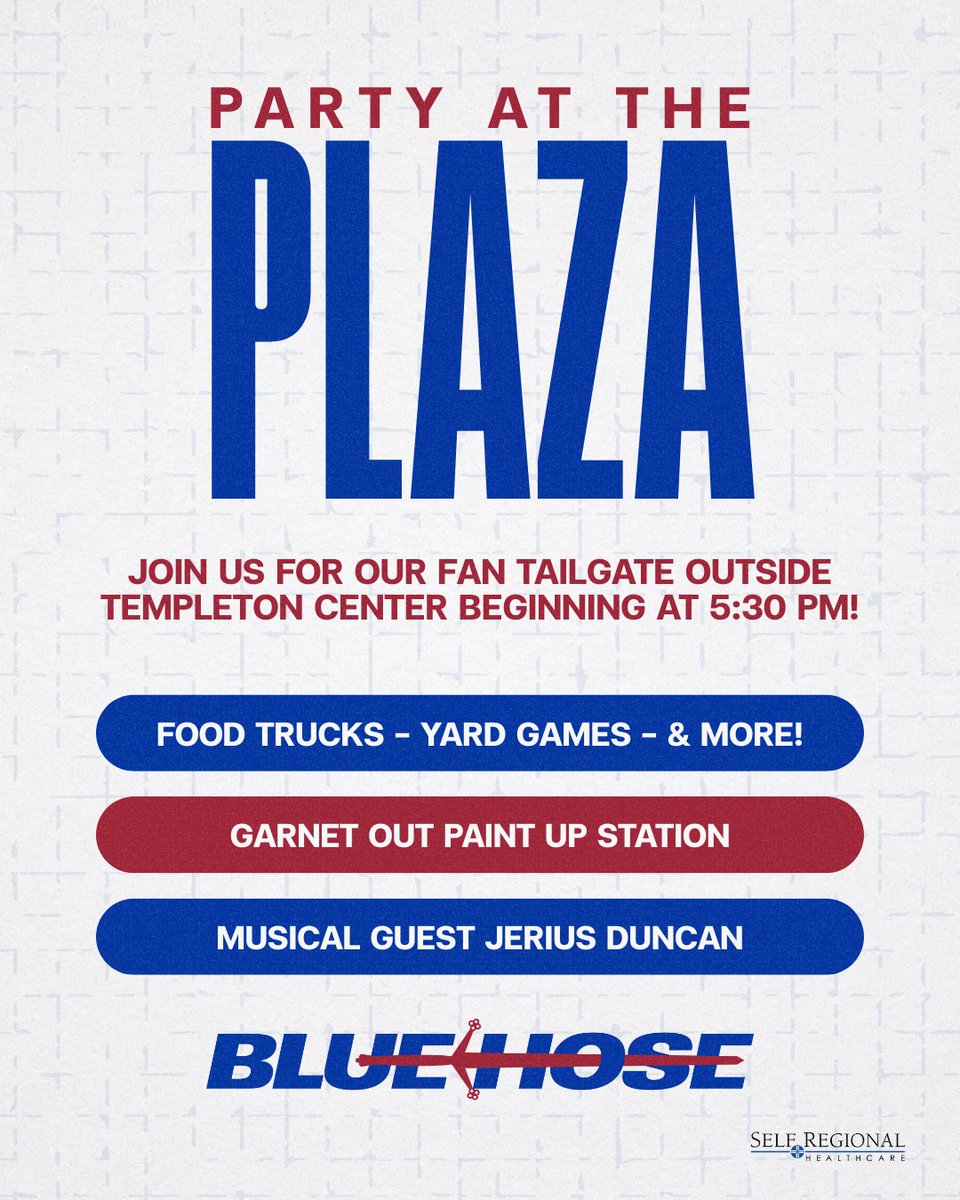 PARTY AT THE
PLAZA

JOIN US FOR OUR FAN TAILGATE OUTSIDE TEMPLETON CENTER BEGINNING AT 5:30 PM!

FOOD TRUCKS - YARD GAMES - & MORE!

GARNET OUT PAINT UP STATION

MUSICAL GUEST JERIUS DUNCAN

BLUE HOSE

SELF REGIONAL HEALTHCARE